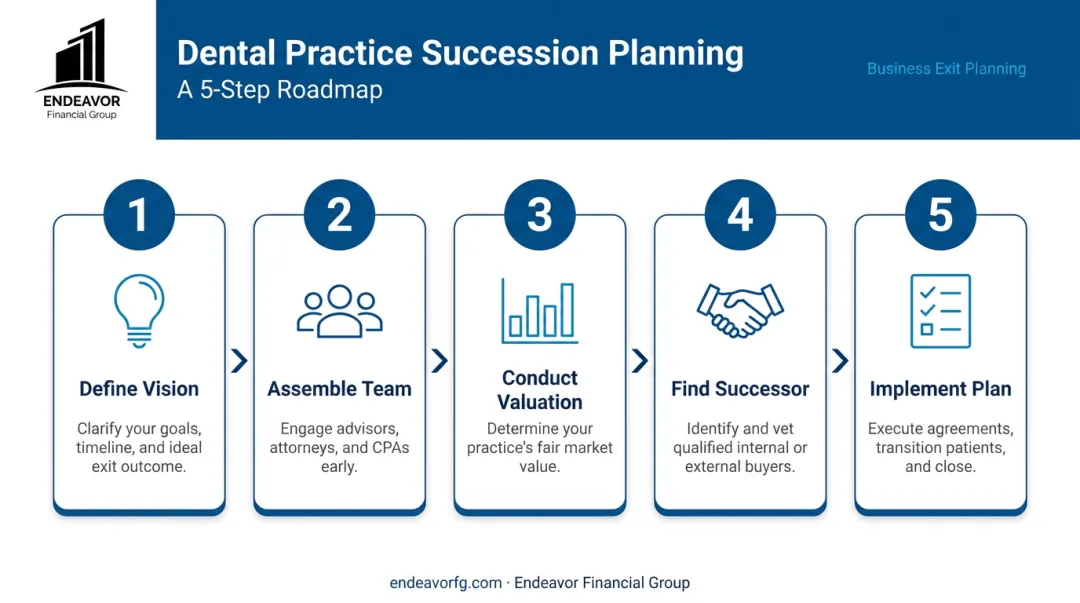 ENDEAVOR
Financial Group

Dental Practice Succession Planning
A 5-Step Roadmap

Business Exit Planning

1
Define Vision
Clarify your goals, timeline, and ideal exit outcome.

2
Assemble Team
Engage advisors, attorneys, and CPAs early.

3
Conduct Valuation
Determine your practice's fair market value.

4
Find Successor
Identify and vet qualified internal or external buyers.

5
Implement Plan
Execute agreements, transition patients, and close.

endeavorfg.com · Endeavor Financial Group